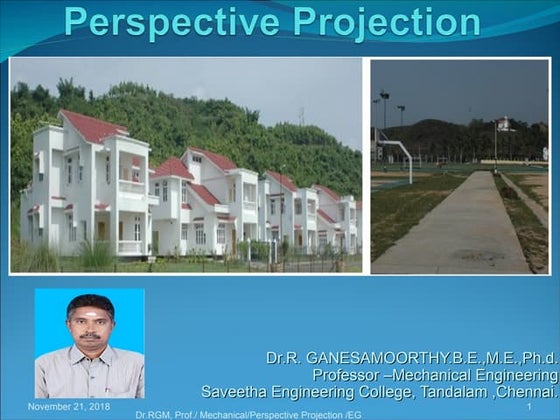 Perspective Projection

Dr.R. GANESAMOORTHY.B.E.,M.E.,Ph.d.
Professor –Mechanical Engineering
Saveetha Engineering College, Tandalam ,Chennai.

November 21, 2018

Dr.RGM, Prof / Mechanical/Perspective Projection /EG

1